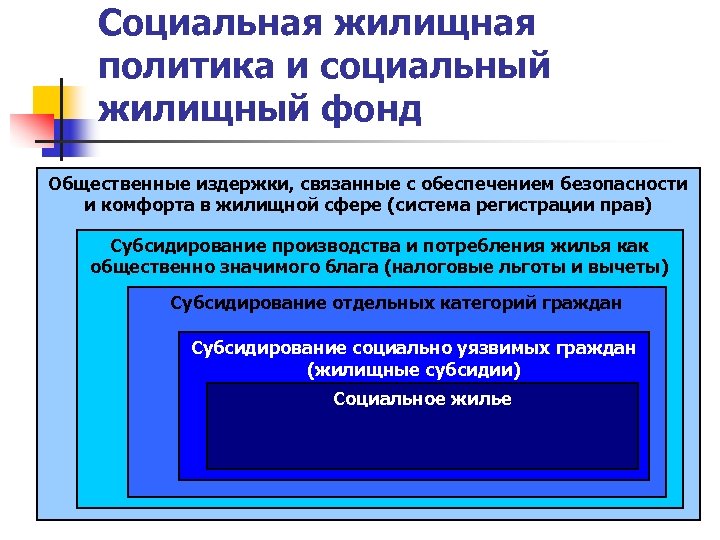 Социальная жилищная политика и социальный жилищный фонд

Общественные издержки, связанные с обеспечением безопасности и комфорта в жилищной сфере (система регистрации прав)

Субсидирование производства и потребления жилья как общественно значимого блага (налоговые льготы и вычеты)

Субсидирование отдельных категорий граждан

Субсидирование социально уязвимых граждан (жилищные субсидии)

Социальное жилье